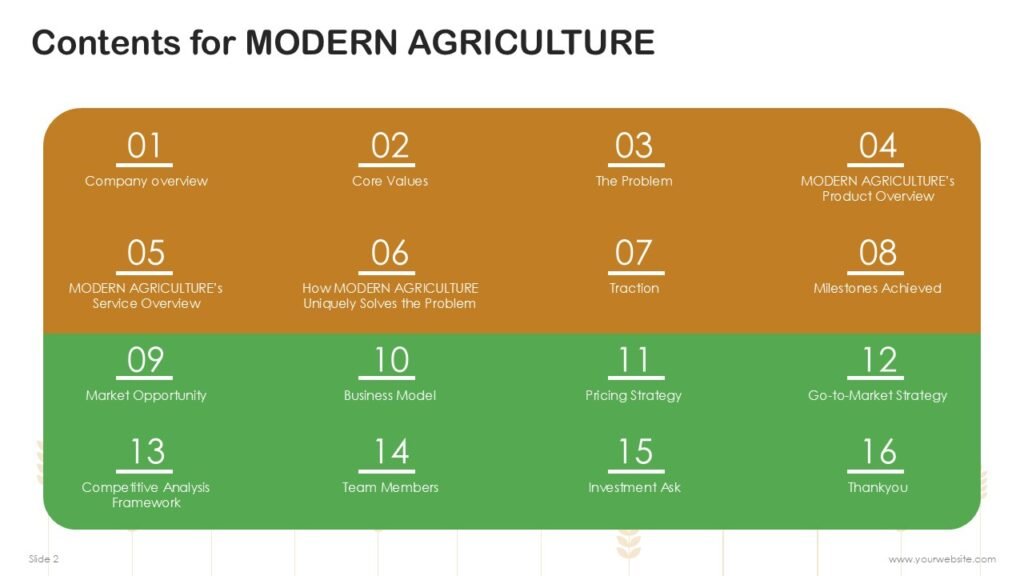 Contents for MODERN AGRICULTURE

01
Company overview

02
Core Values

03
The Problem

04
MODERN AGRICULTURE's Product Overview

05
MODERN AGRICULTURE's Service Overview

06
How MODERN AGRICULTURE Uniquely Solves the Problem

07
Traction

08
Milestones Achieved

09
Market Opportunity

10
Business Model

11
Pricing Strategy

12
Go-to-Market Strategy

13
Competitive Analysis Framework

14
Team Members

15
Investment Ask

16
Thankyou

Slide 2

www.yourwebsite.com